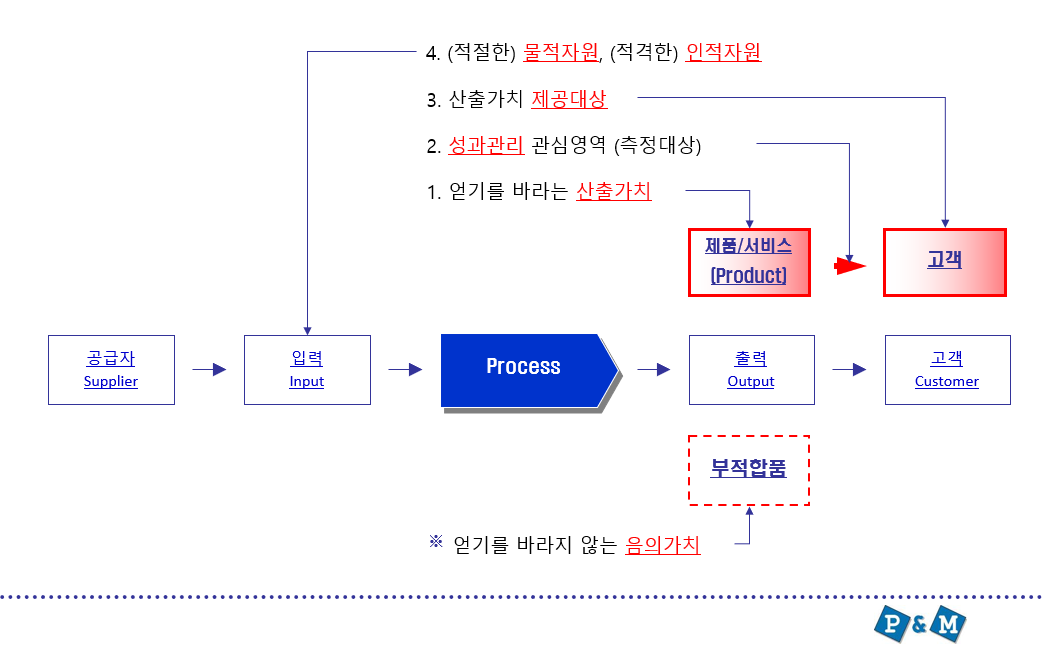 4. (적절한) 물적자원, (적격한) 인적자원

3. 산출가치 제공대상

2. 성과관리 관심영역 (측정대상)

1. 얻기를 바라는 산출가치

제품/서비스 (Product)

고객

공급자 Supplier

입력 Input

Process

출력 Output

고객 Customer

부적합품

※ 얻기를 바라지 않는 음의가치

P & M